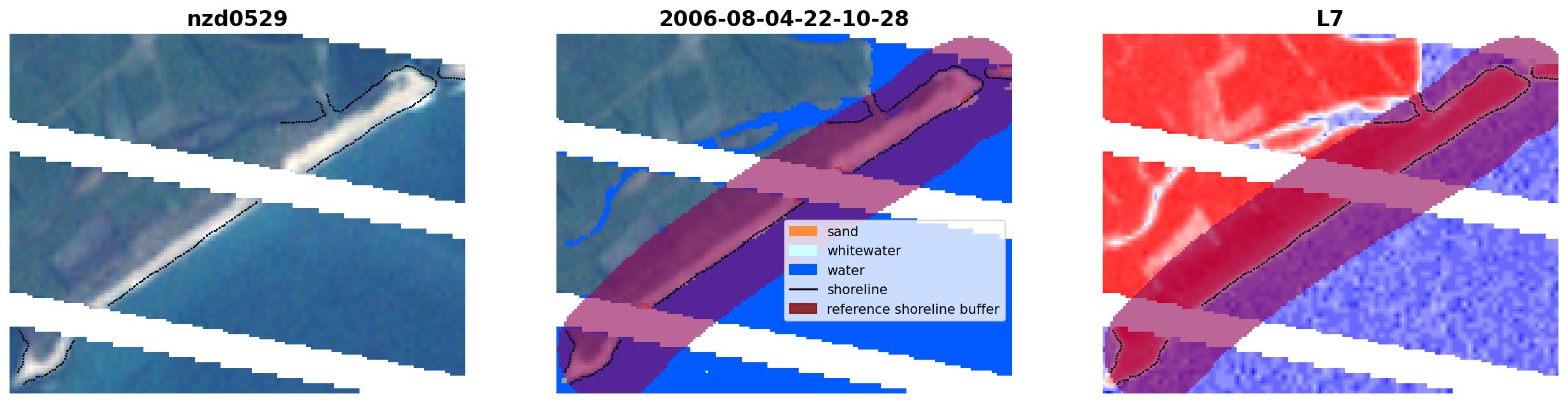 nzd0529

2006-08-04-22-10-28

sand
whitewater
water
shoreline
reference shoreline buffer

L7